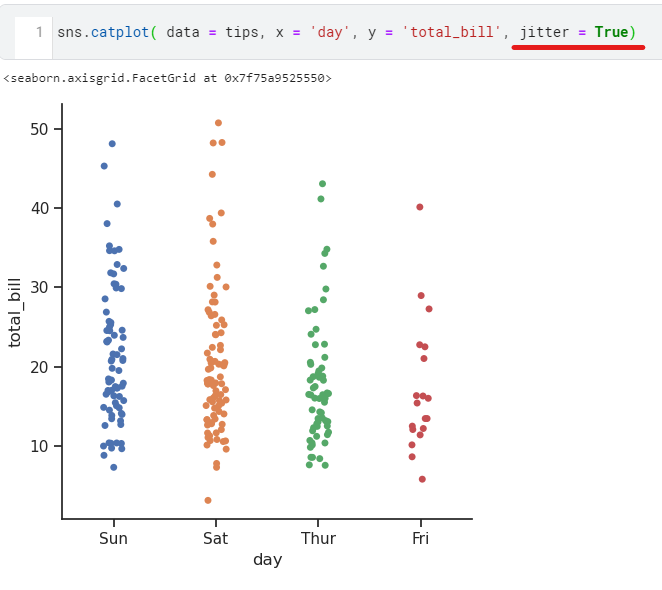 1 sns.catplot( data = tips, x = 'day', y = 'total_bill', jitter = True)

<seaborn.axisgrid.FacetGrid at 0x7f75a9525550>

50
40
30
20
10
total_bill

Sun Sat Thur Fri
day